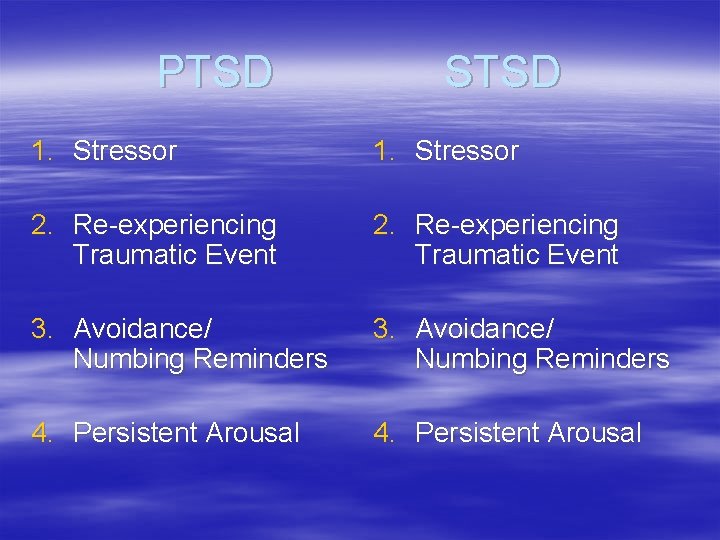 PTSD

1. Stressor
2. Re-experiencing Traumatic Event
3. Avoidance/ Numbing Reminders
4. Persistent Arousal

STSD

1. Stressor
2. Re-experiencing Traumatic Event
3. Avoidance/ Numbing Reminders
4. Persistent Arousal